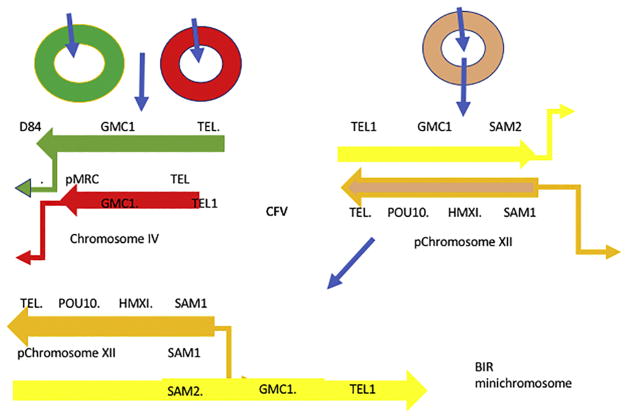 D84 GMC1 TEL.

. pMRC TEL

GMC1. TEL1

Chromosome IV

CFV

TEL1 GMC1 SAM2

TEL. POU10. HMXI. SAM1

pChromosome XII

TEL. POU10. HMXI. SAM1

pChromosome XII SAM1

SAM2. GMC1. TEL1

BIR minichromosome